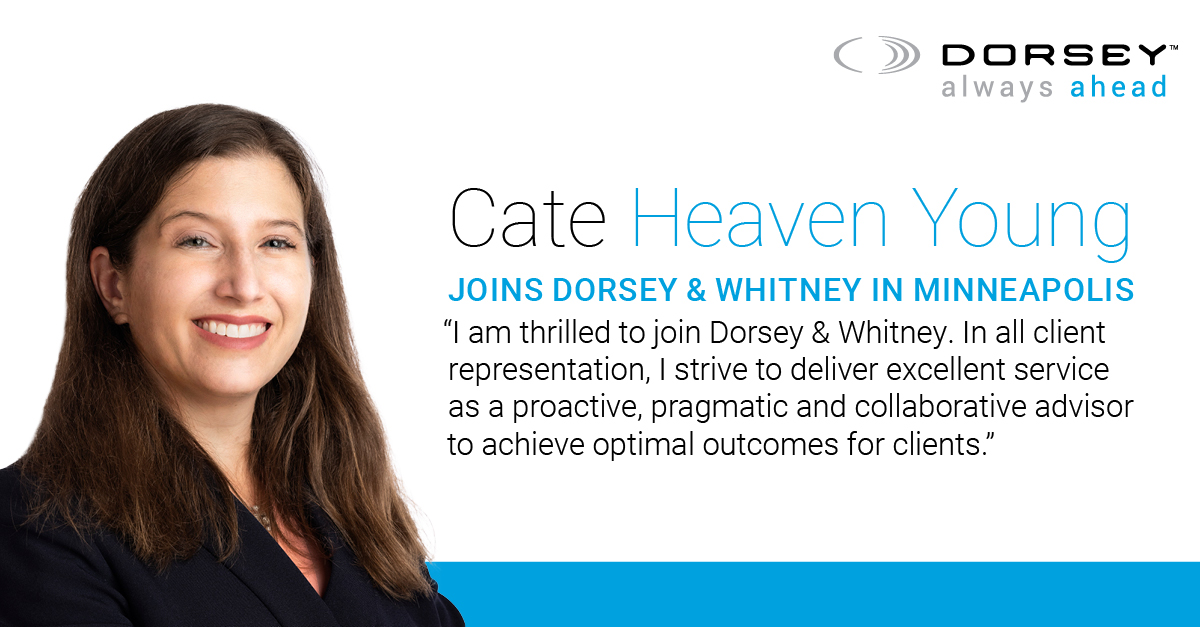 DORSEY™
always ahead

Cate Heaven Young

JOINS DORSEY & WHITNEY IN MINNEAPOLIS

“I am thrilled to join Dorsey & Whitney. In all client representation, I strive to deliver excellent service as a proactive, pragmatic and collaborative advisor to achieve optimal outcomes for clients.”